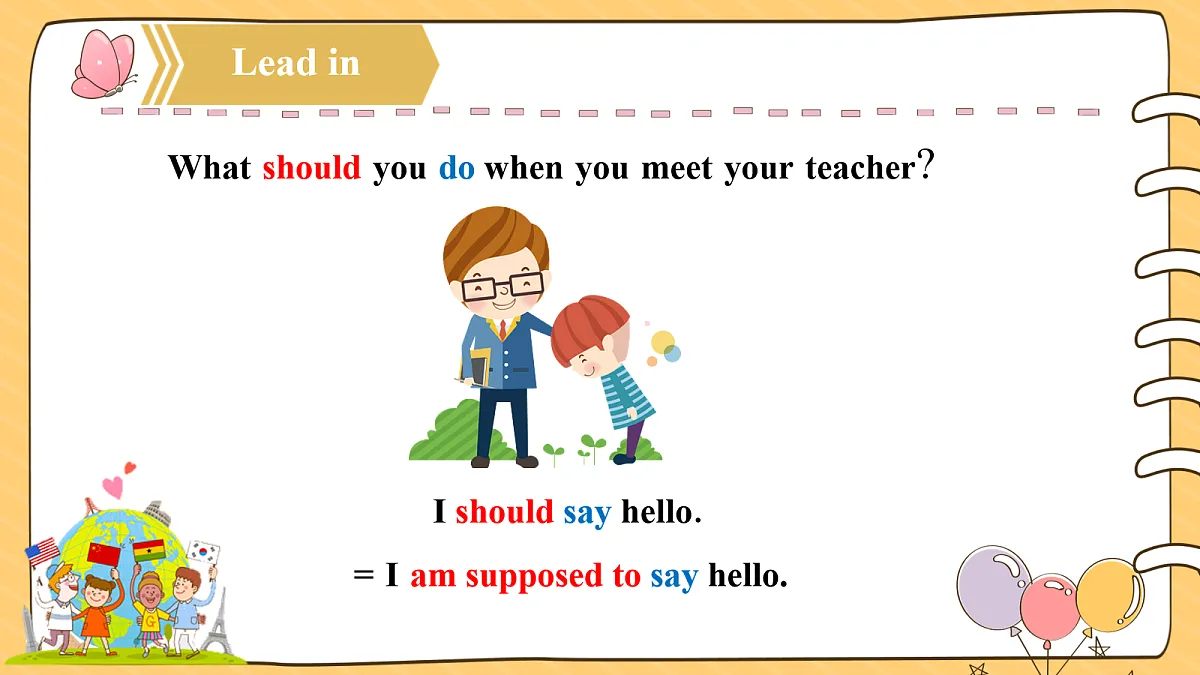 Lead in

What should you do when you meet your teacher?

I should say hello.

= I am supposed to say hello.